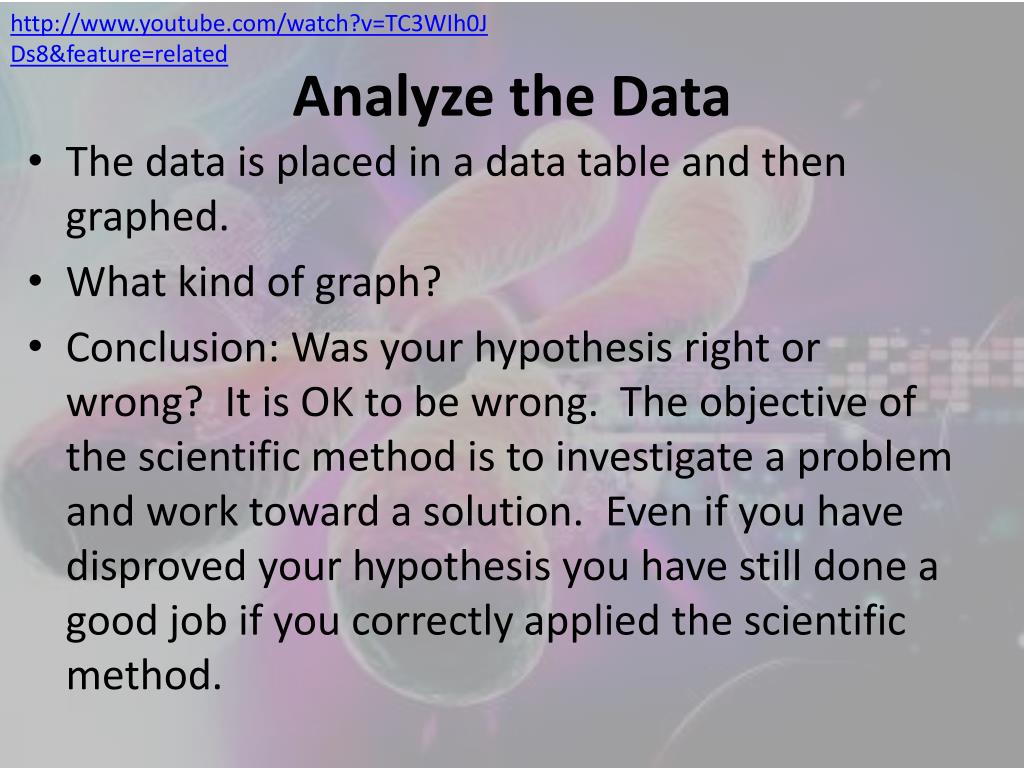 http://www.youtube.com/watch?v=TC3WIh0JDs8&feature=related

Analyze the Data

• The data is placed in a data table and then graphed.
• What kind of graph?
• Conclusion: Was your hypothesis right or wrong? It is OK to be wrong. The objective of the scientific method is to investigate a problem and work toward a solution. Even if you have disproved your hypothesis you have still done a good job if you correctly applied the scientific method.